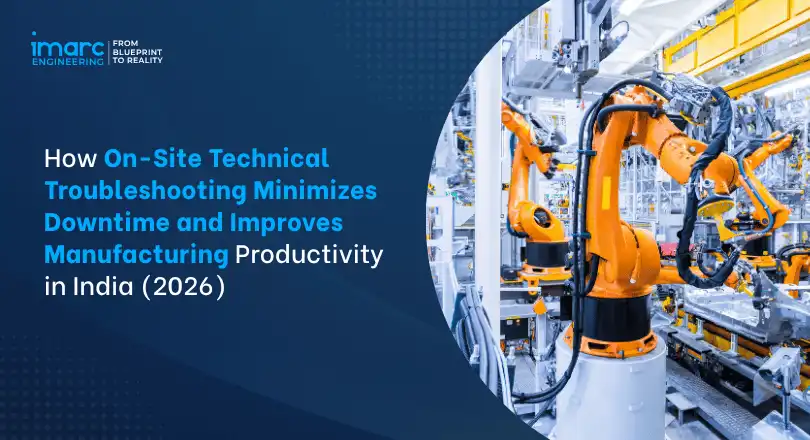 imarc
ENGINEERING

FROM
BLUEPRINT
TO REALITY

How On-Site Technical Troubleshooting Minimizes Downtime and Improves Manufacturing Productivity in India (2026)